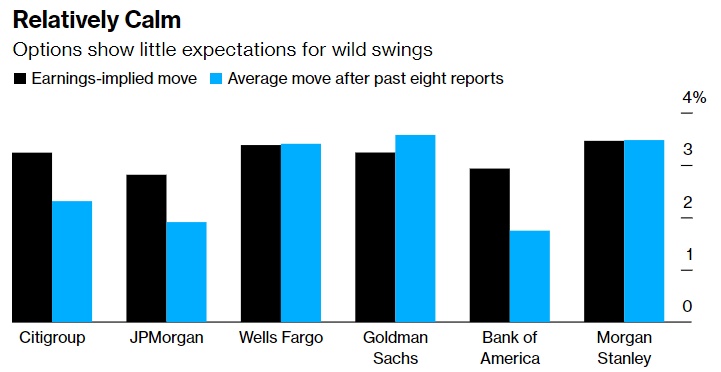 Relatively Calm
Options show little expectations for wild swings
Earnings-implied move Average move after past eight reports

4%
3
2
1
0

Citigroup
JPMorgan
Wells Fargo
Goldman Sachs
Bank of America
Morgan Stanley